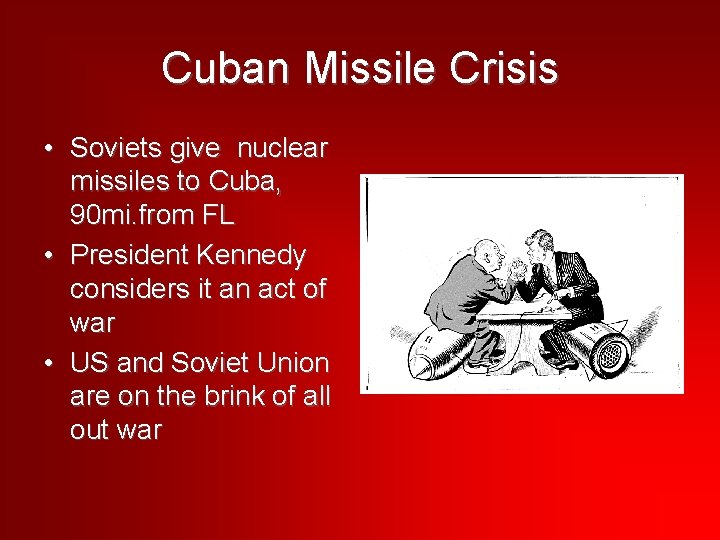 Cuban Missile Crisis

• Soviets give nuclear missiles to Cuba, 90mi.from FL
• President Kennedy considers it an act of war
• US and Soviet Union are on the brink of all out war